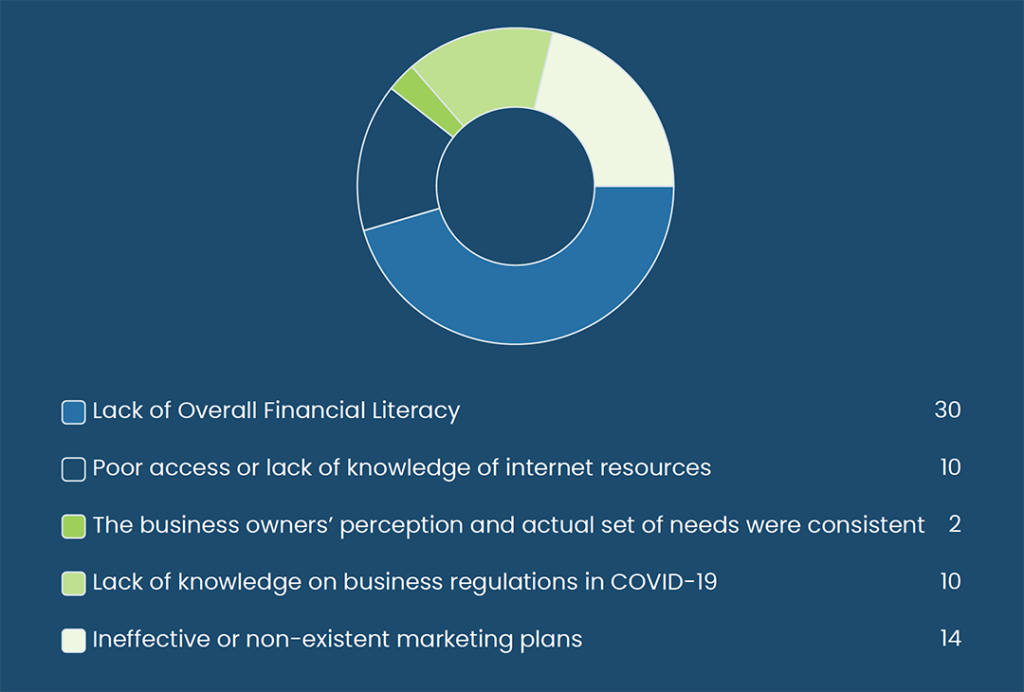 Lack of Overall Financial Literacy 30

Poor access or lack of knowledge of internet resources 10

The business owners' perception and actual set of needs were consistent 2

Lack of knowledge on business regulations in COVID-19 10

Ineffective or non-existent marketing plans 14